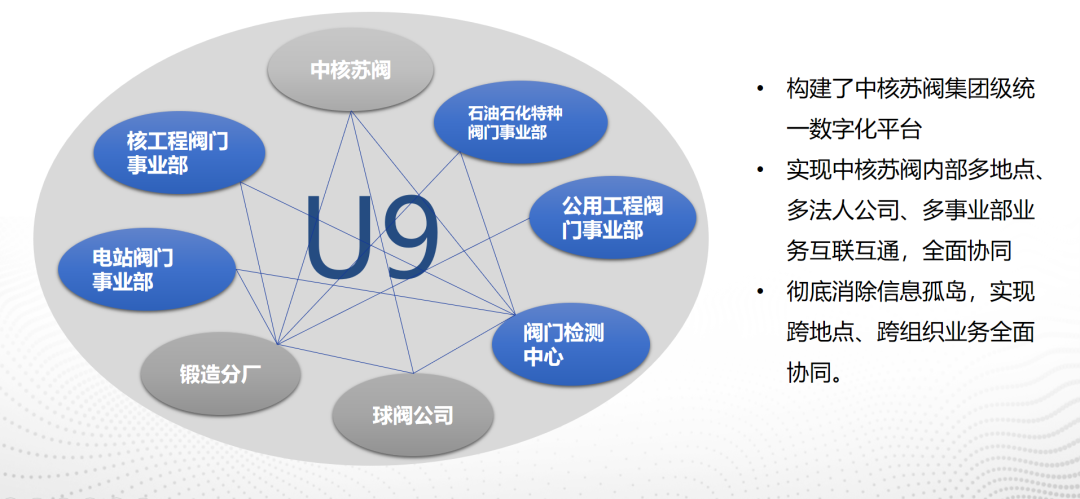 中核苏阀

石油石化特种阀门事业部

核工程阀门事业部

公用工程阀门事业部

U9

电站阀门事业部

阀门检测中心

锻造分厂

球阀公司

• 构建了中核苏阀集团级统一数字化平台

• 实现中核苏阀内部多地点、多法人公司、多事业部业务互联互通，全面协同

• 彻底消除信息孤岛，实现跨地点、跨组织业务全面协同。